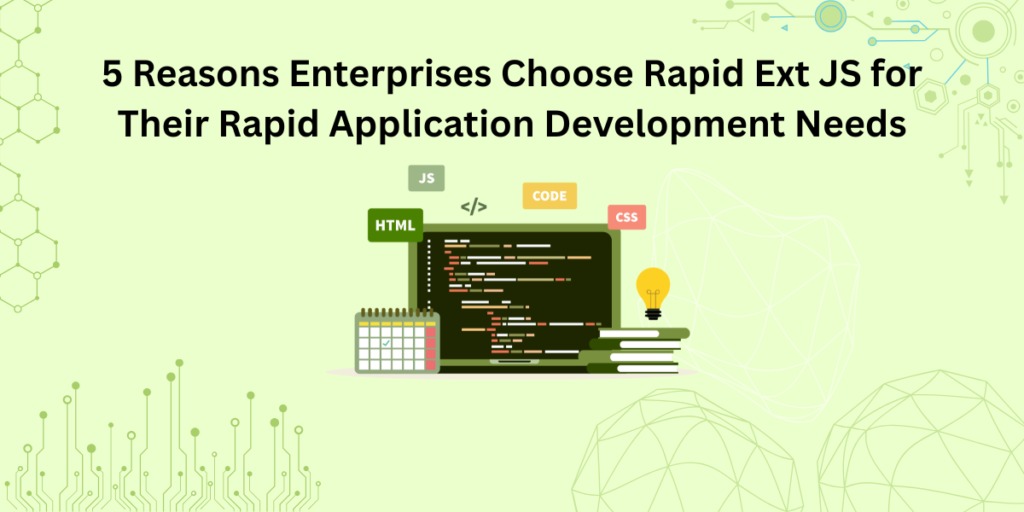 5 Reasons Enterprises Choose Rapid Ext JS for Their Rapid Application Development Needs

JS
</>
CODE
HTML
CSS